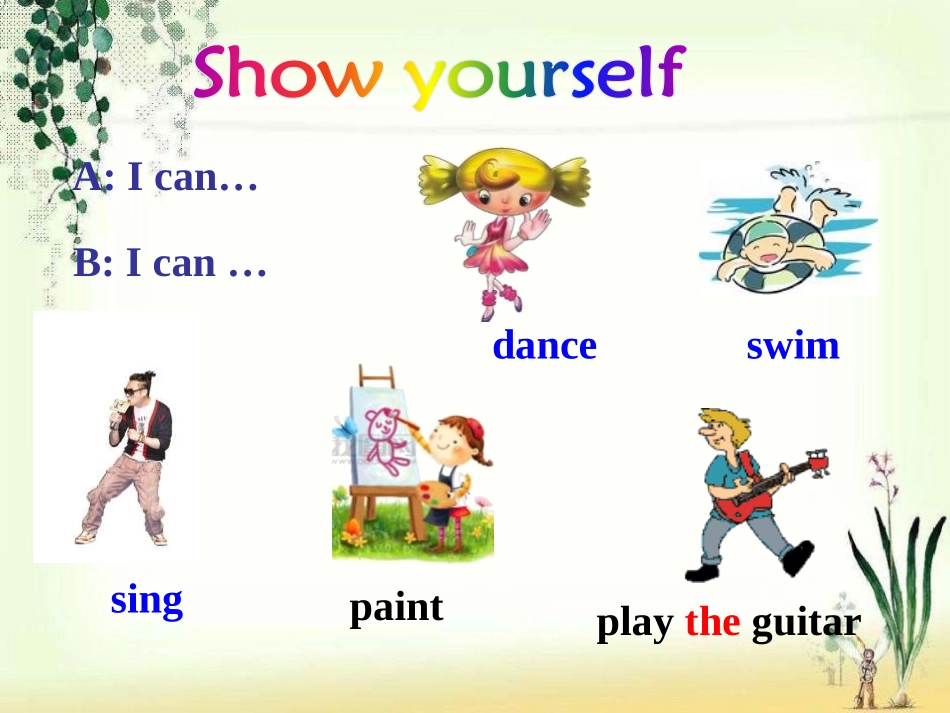 Show yourself

A: I can…

B: I can …

dance

swim

sing

paint

play the guitar